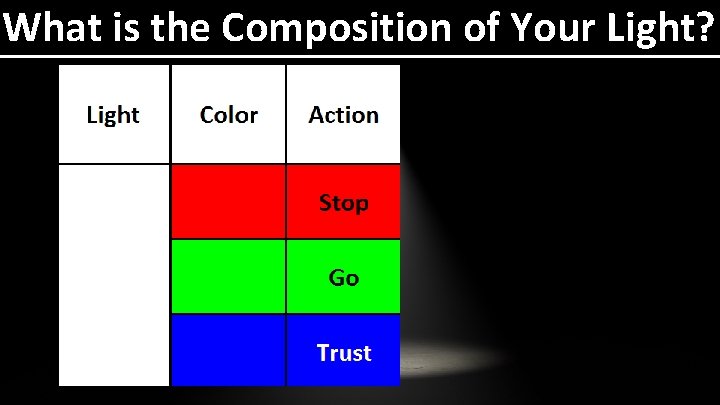 What is the Composition of Your Light?

| Light | Color | Action |
|---|---|---|
| | | Stop |
| | | Go |
| | | Trust |